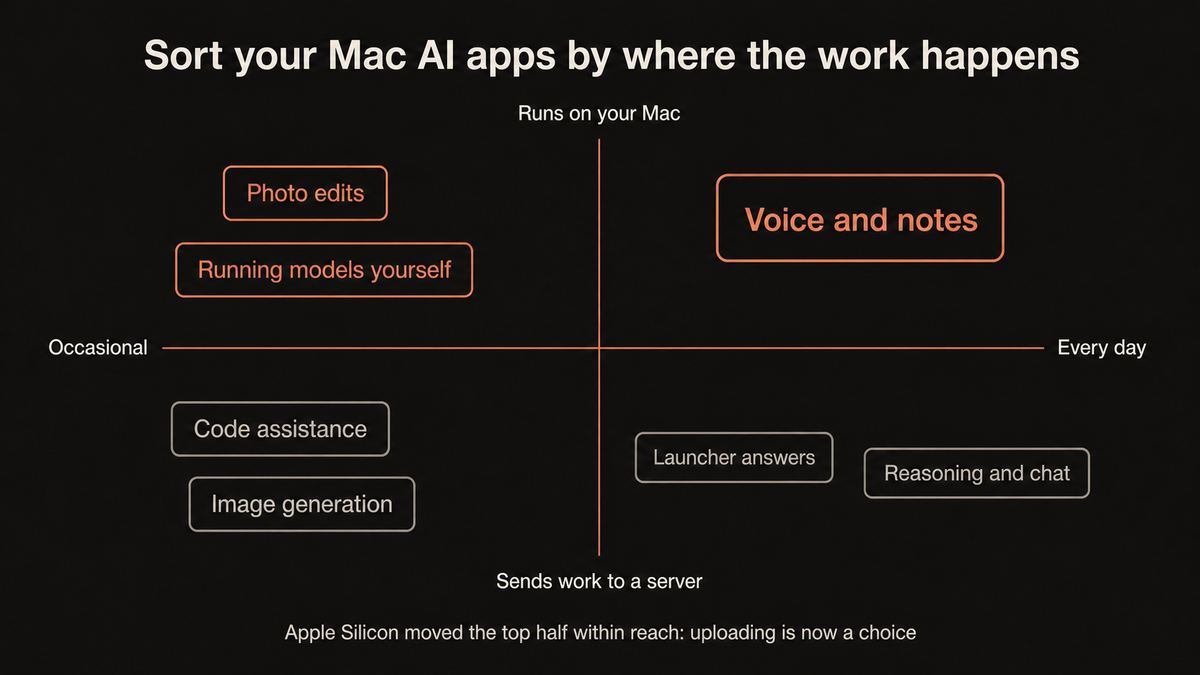 Sort your Mac AI apps by where the work happens

Runs on your Mac

Photo edits

Running models yourself

Voice and notes

Occasional

Every day

Code assistance

Image generation

Launcher answers

Reasoning and chat

Sends work to a server

Apple Silicon moved the top half within reach: uploading is now a choice